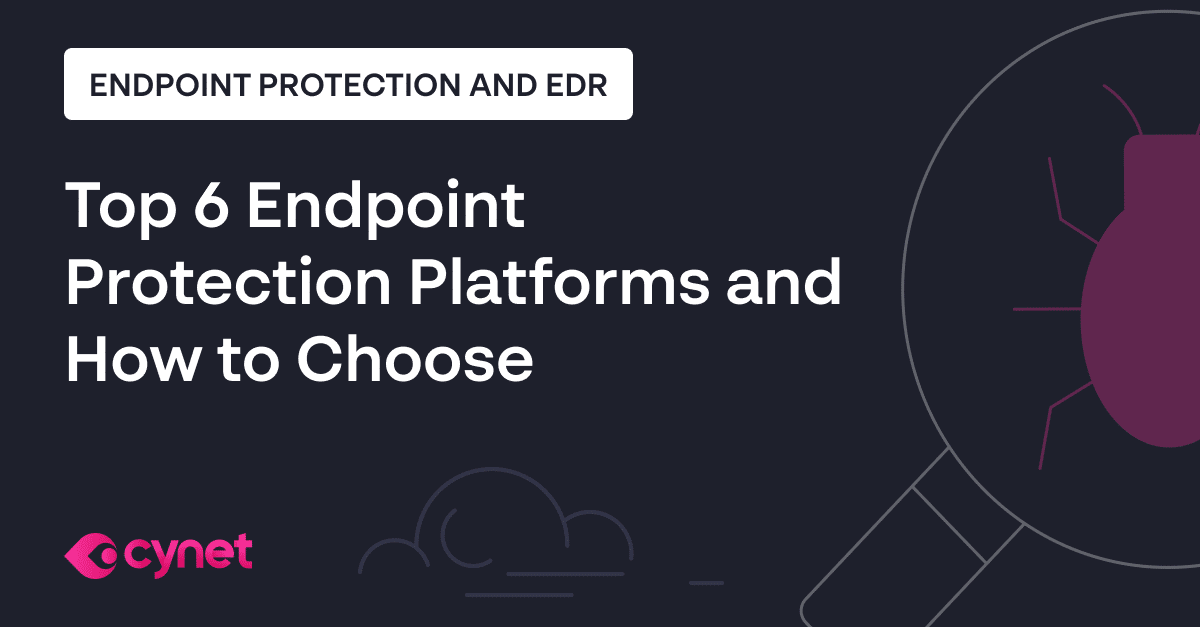 ENDPOINT PROTECTION AND EDR

Top 6 Endpoint Protection Platforms and How to Choose

cynet